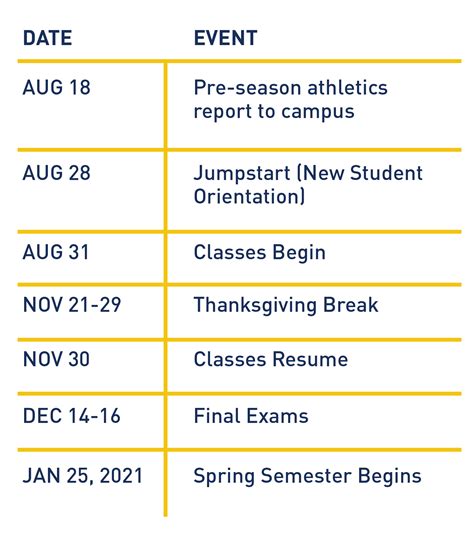 | DATE | EVENT |
|---|---|
| AUG 18 | Pre-season athletics report to campus |
| AUG 28 | Jumpstart (New Student Orientation) |
| AUG 31 | Classes Begin |
| NOV 21-29 | Thanksgiving Break |
| NOV 30 | Classes Resume |
| DEC 14-16 | Final Exams |
| JAN 25, 2021 | Spring Semester Begins |